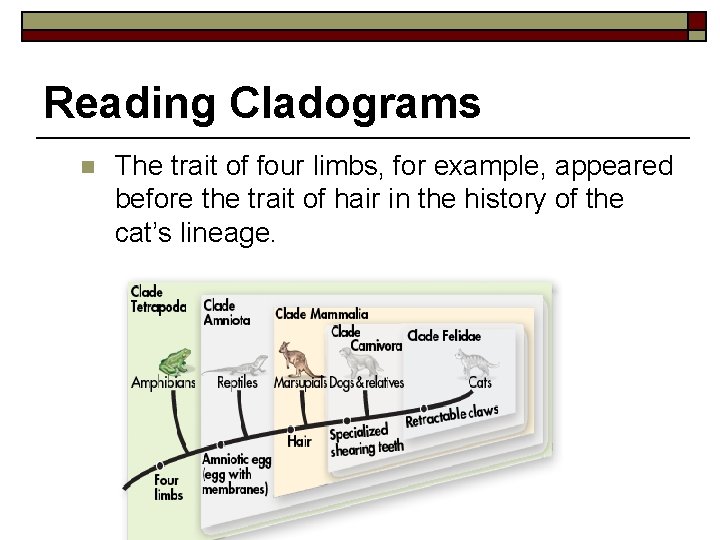 Reading Cladograms

The trait of four limbs, for example, appeared before the trait of hair in the history of the cat's lineage.

Clade Tetrapoda
Clade Amniota
Clade Mammalia
Clade Carnivora
Clade Felidae

Amphibians
Reptiles
Marsupials
Dogs & relatives
Cats

Four limbs
Amniotic egg (egg with membranes)
Hair
Specialized shearing teeth
Retractable claws